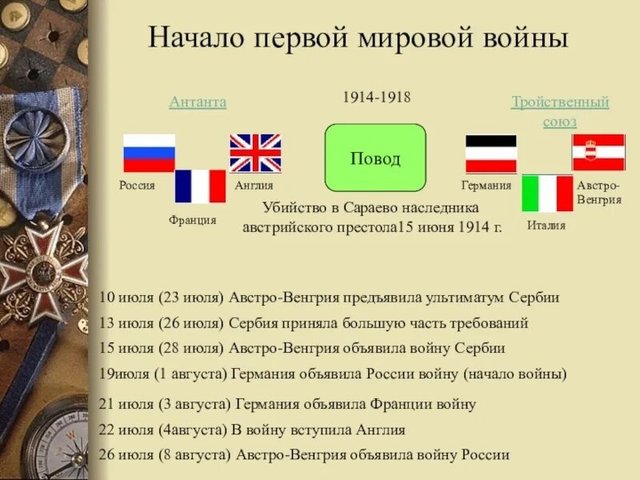 Начало первой мировой войны

Антанта

1914-1918

Тройственный союз

Россия

Франция

Англия

Повод

Германия

Италия

Австро-Венгрия

Убийство в Сараево наследника австрийского престола15 июня 1914 г.

10 июля (23 июля) Австро-Венгрия предъявила ультиматум Сербии

13 июля (26 июля) Сербия приняла большую часть требований

15 июля (28 июля) Австро-Венгрия объявила войну Сербии

19июля (1 августа) Германия объявила России войну (начало войны)

21 июля (3 августа) Германия объявила Франции войну

22 июля (4августа) В войну вступила Англия

26 июля (8 августа) Австро-Венгрия объявила войну России